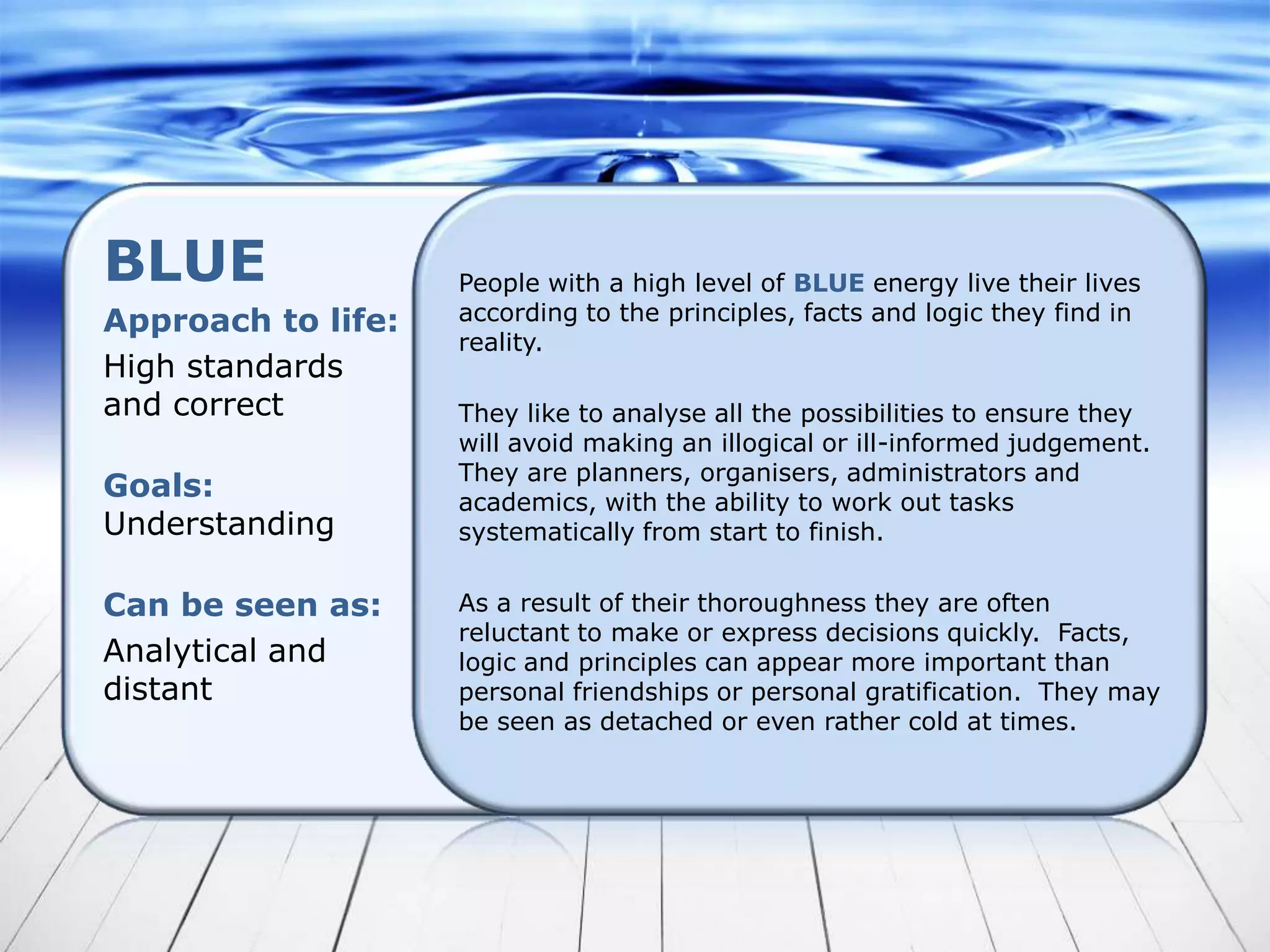 BLUE

Approach to life:
High standards and correct

Goals:
Understanding

Can be seen as:
Analytical and distant

People with a high level of BLUE energy live their lives according to the principles, facts and logic they find in reality.

They like to analyse all the possibilities to ensure they will avoid making an illogical or ill-informed judgement. They are planners, organisers, administrators and academics, with the ability to work out tasks systematically from start to finish.

As a result of their thoroughness they are often reluctant to make or express decisions quickly. Facts, logic and principles can appear more important than personal friendships or personal gratification. They may be seen as detached or even rather cold at times.